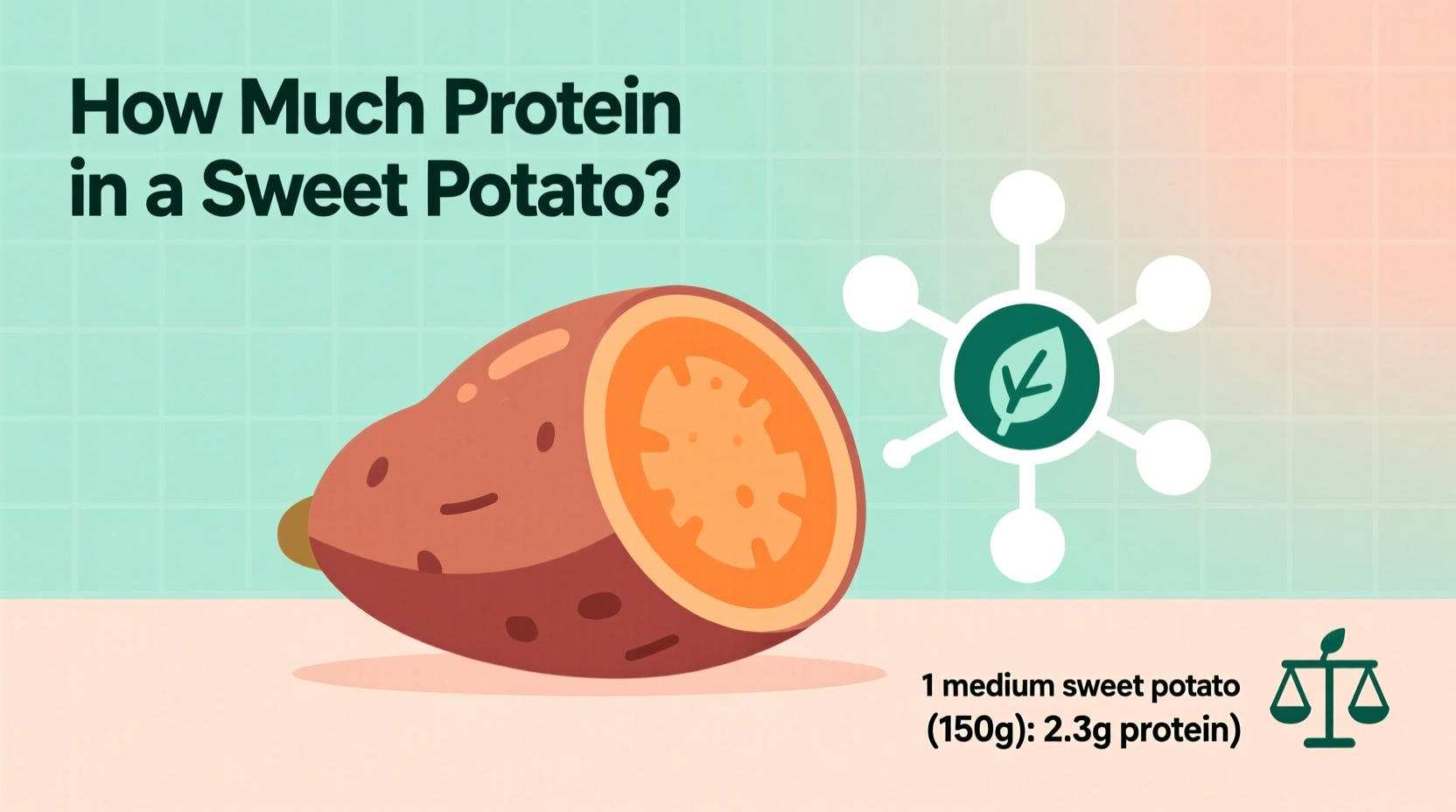 How Much Protein in a Sweet Potato?

1 medium sweet potato (150g): 2.3g protein)